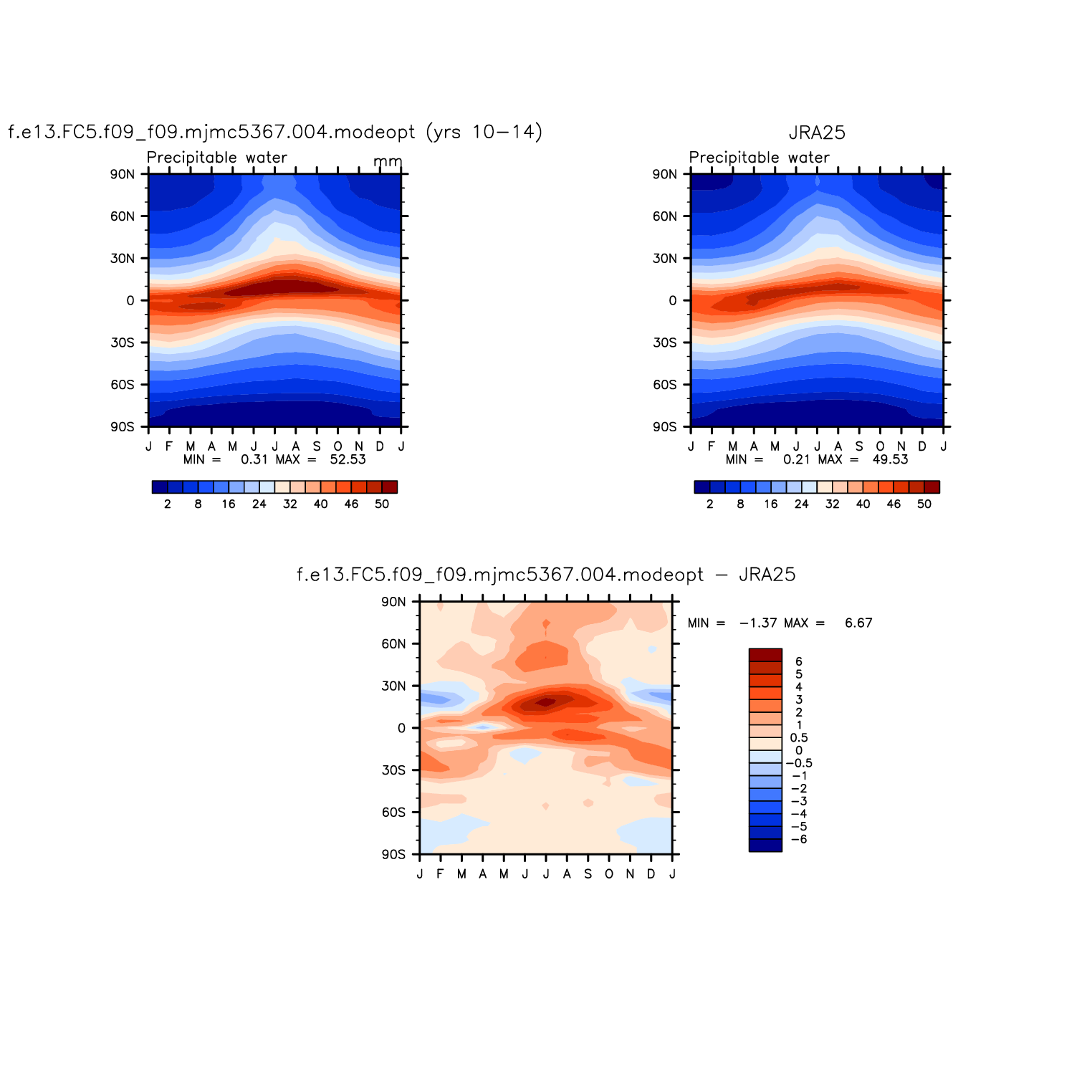 f.e13.FC5.f09_f09.mjmc5367.004.modeopt (yrs 10−14)

Precipitable water

mm

90N
60N
30N
0
30S
60S
90S

J F M A M J J A S O N D J

MIN = 0.31 MAX = 52.53

2 8 16 24 32 40 46 50

JRA25

Precipitable water

90N
60N
30N
0
30S
60S
90S

J F M A M J J A S O N D J

MIN = 0.21 MAX = 49.53

2 8 16 24 32 40 46 50

f.e13.FC5.f09_f09.mjmc5367.004.modeopt − JRA25

90N
60N
30N
0
30S
60S
90S

J F M A M J J A S O N D J

MIN = −1.37 MAX = 6.67

6
5
4
3
2
1
0.5
0
−0.5
−1
−2
−3
−4
−5
−6